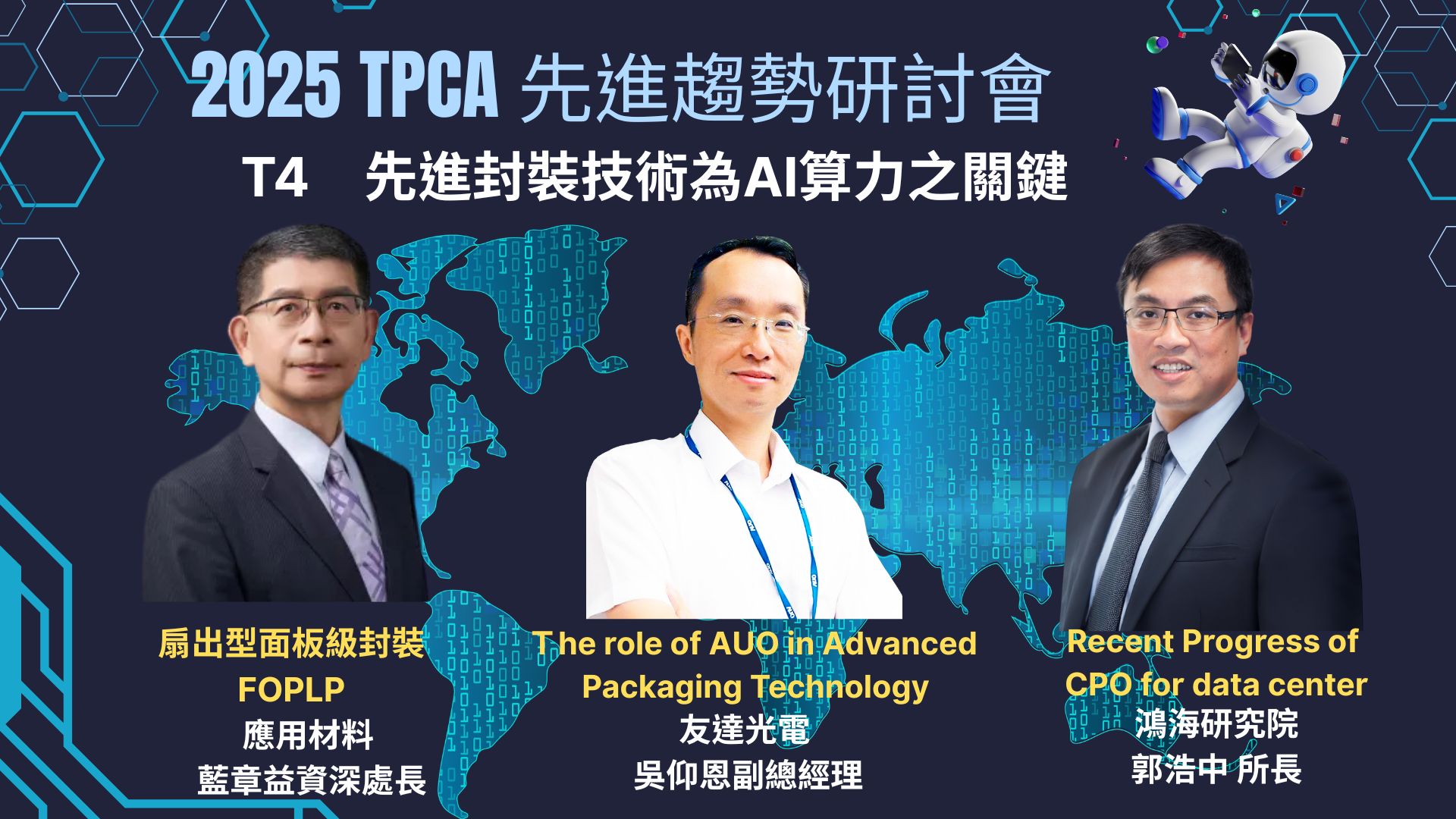 2025 TPCA 先進趨勢研討會

T4　先進封裝技術為AI算力之關鍵

扇出型面板級封裝
FOPLP
應用材料
藍章益資深處長

The role of AUO in Advanced Packaging Technology
友達光電
吳仰恩副總經理

Recent Progress of CPO for data center
鴻海研究院
郭浩中 所長